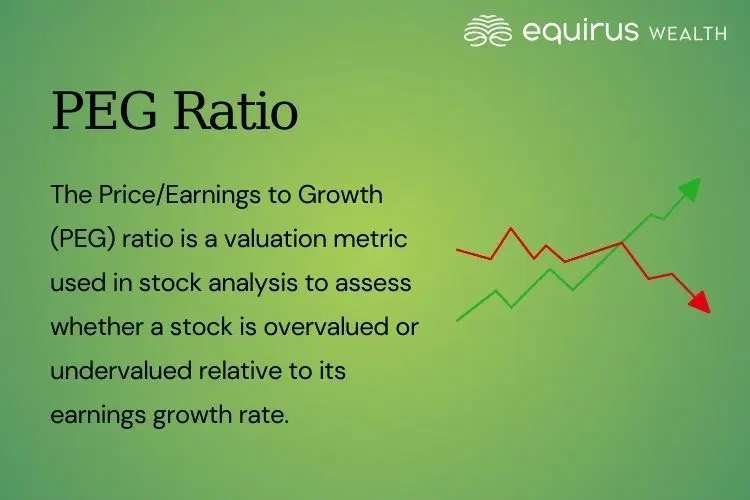 equirus WEALTH

PEG Ratio

The Price/Earnings to Growth (PEG) ratio is a valuation metric used in stock analysis to assess whether a stock is overvalued or undervalued relative to its earnings growth rate.